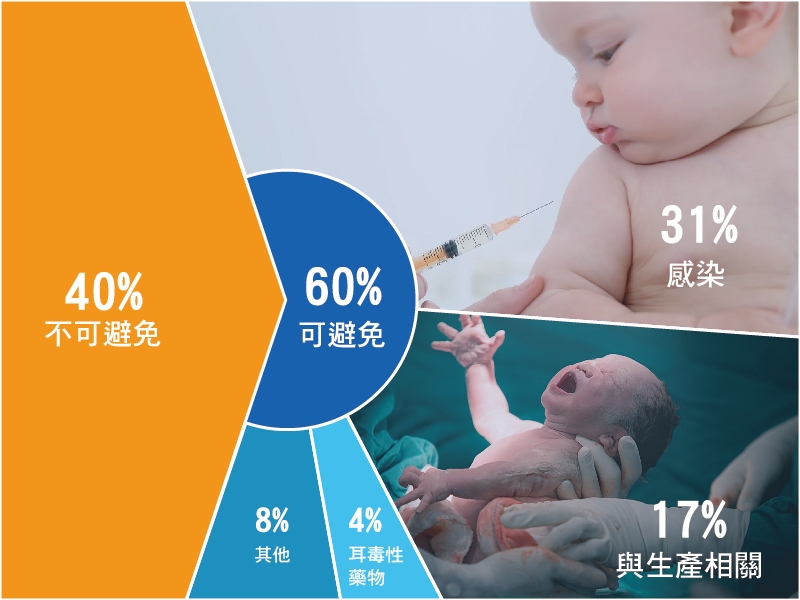 40%
不可避免

60%
可避免

31%
感染

17%
與生產相關

8%
其他

4%
耳毒性藥物